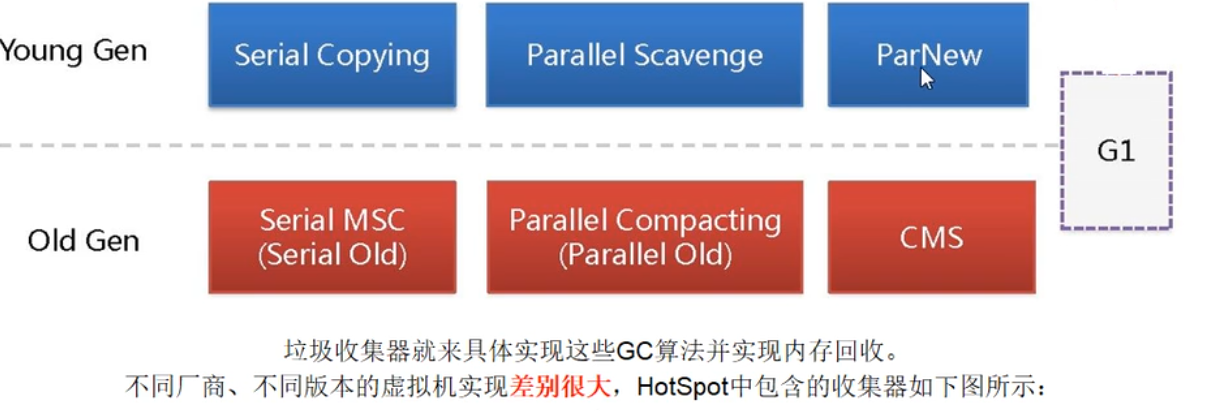 Young Gen

Serial Copying

Parallel Scavenge

ParNew

G1

Old Gen

Serial MSC
(Serial Old)

Parallel Compacting
(Parallel Old)

CMS

垃圾收集器就来具体实现这些GC算法并实现内存回收。
不同厂商、不同版本的虚拟机实现差别很大，HotSpot中包含的收集器如下图所示：